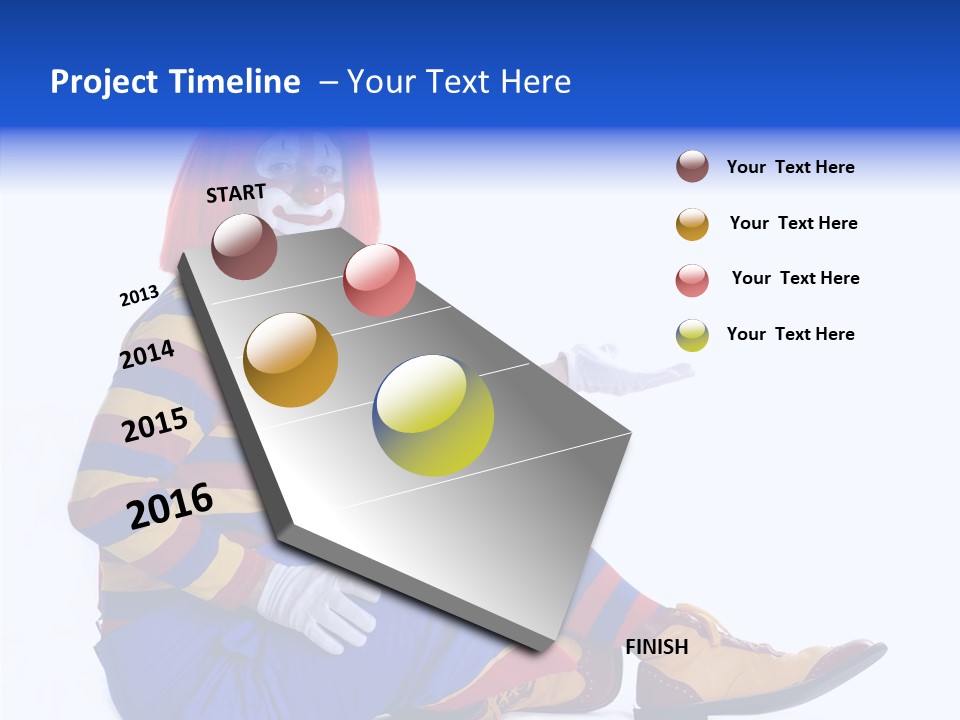 Project Timeline – Your Text Here

START

2013

2014

2015

2016

FINISH

Your Text Here

Your Text Here

Your Text Here

Your Text Here